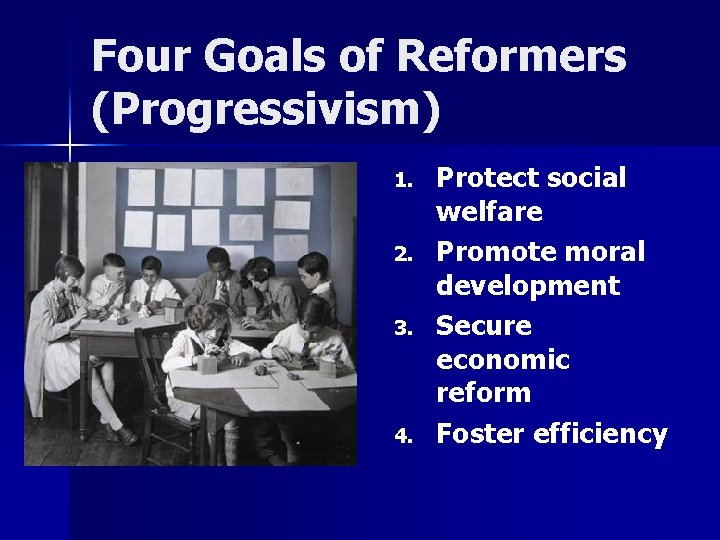 Four Goals of Reformers (Progressivism)

1. Protect social welfare
2. Promote moral development
3. Secure economic reform
4. Foster efficiency